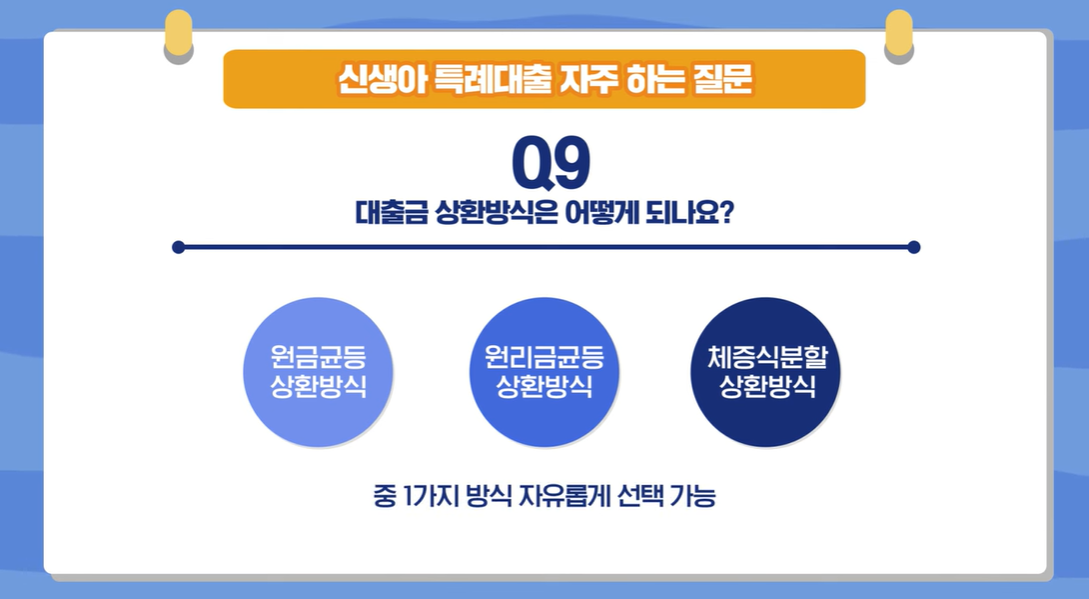 신생아 특례대출 자주 하는 질문

Q9

대출금 상환방식은 어떻게 되나요?

원금균등 상환방식

원리금균등 상환방식

체증식분할 상환방식

중 1가지 방식 자유롭게 선택 가능